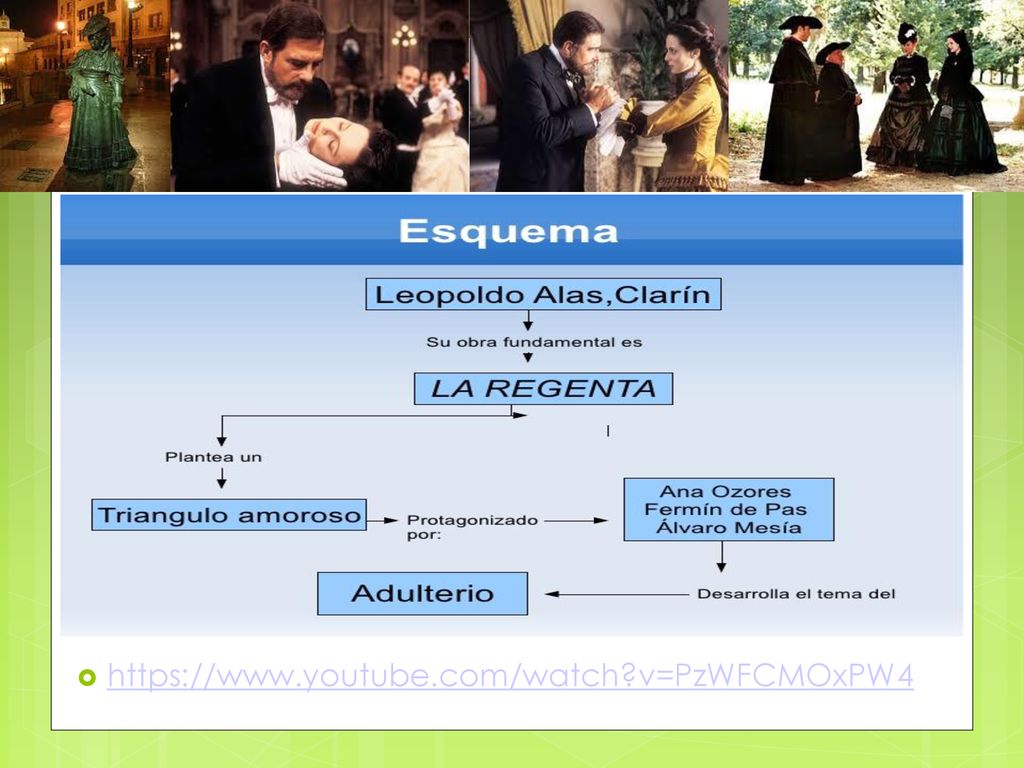 Esquema

Leopoldo Alas,Clarín

Su obra fundamental es

LA REGENTA

Plantea un

Triangulo amoroso

Protagonizado por:

Ana Ozores
Fermín de Pas
Álvaro Mesía

Desarrolla el tema del

Adulterio

https://www.youtube.com/watch?v=PzWFCMOxPW4